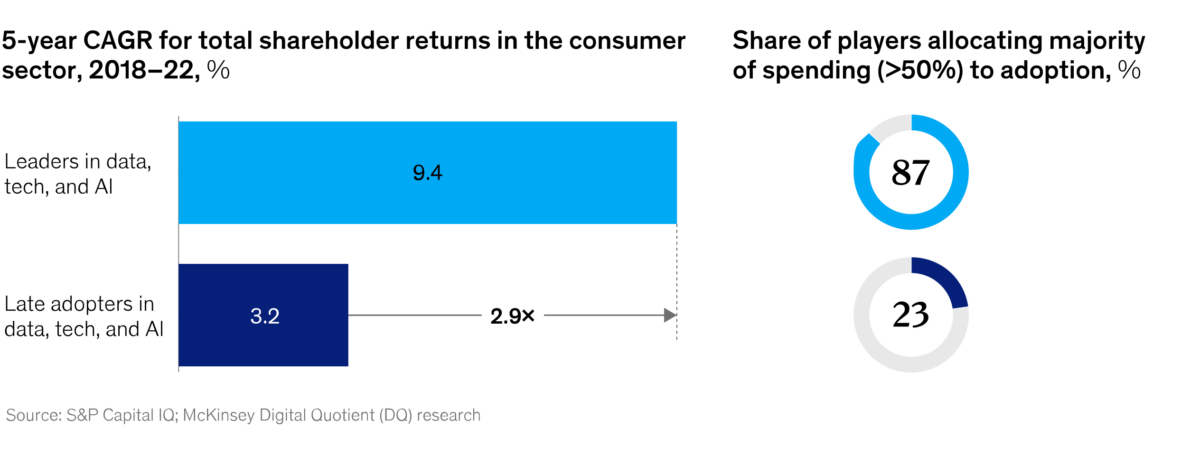 5-year CAGR for total shareholder returns in the consumer sector, 2018–22, %

Leaders in data, tech, and AI

9.4

Late adopters in data, tech, and AI

3.2

2.9×

Share of players allocating majority of spending (>50%) to adoption, %

87

23

Source: S&P Capital IQ; McKinsey Digital Quotient (DQ) research